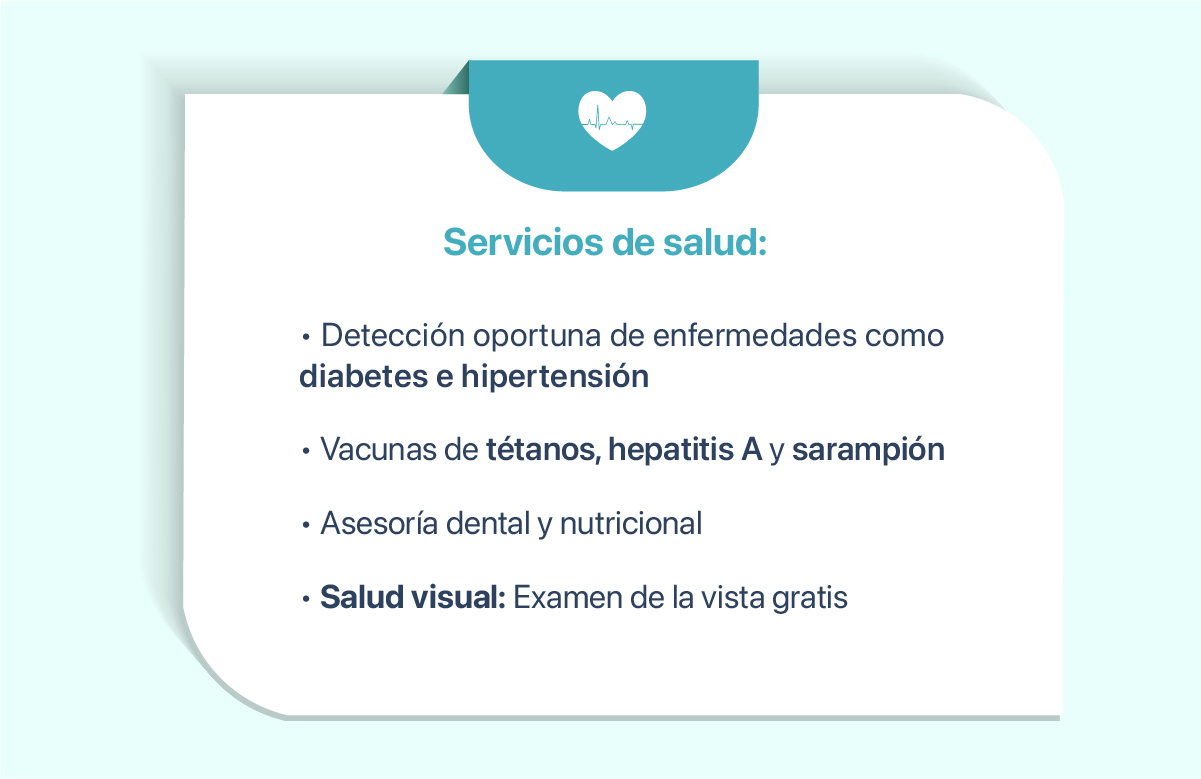 Servicios de salud:

• Detección oportuna de enfermedades como diabetes e hipertensión

• Vacunas de tétanos, hepatitis A y sarampión

• Asesoría dental y nutricional

• Salud visual: Examen de la vista gratis